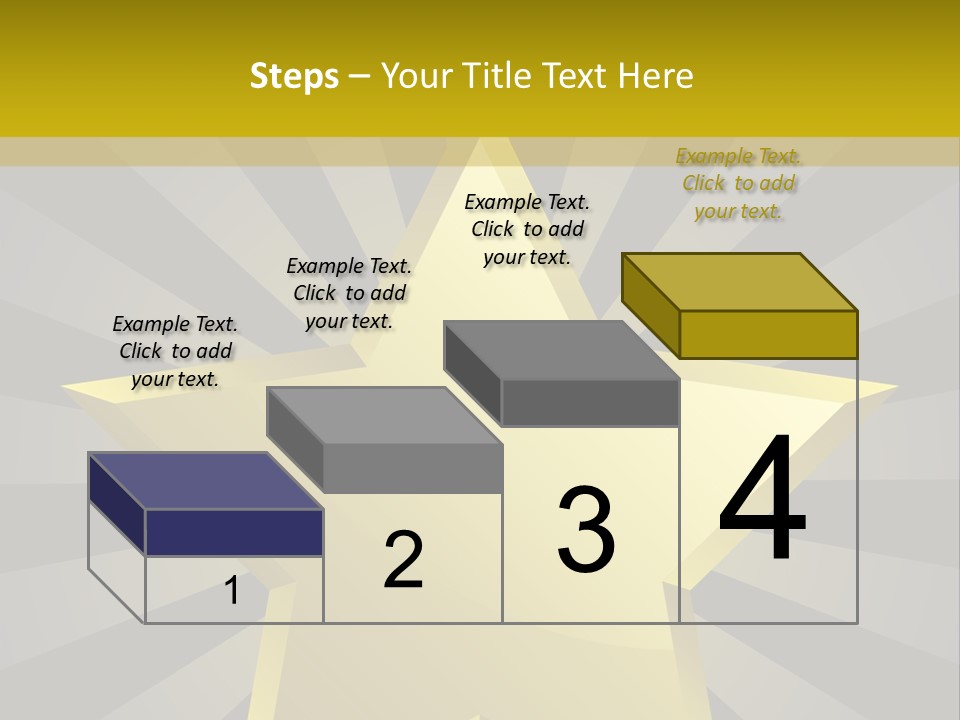 Steps – Your Title Text Here

Example Text. Click to add your text.

Example Text. Click to add your text.

Example Text. Click to add your text.

Example Text. Click to add your text.

1

2

3

4